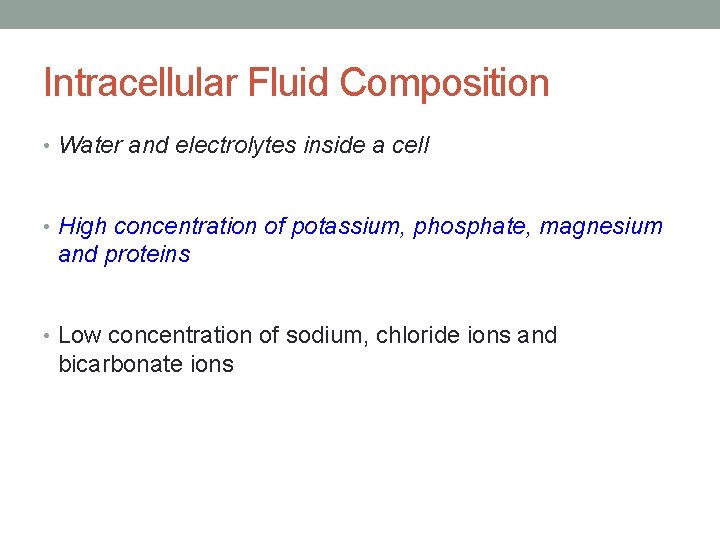 Intracellular Fluid Composition

• Water and electrolytes inside a cell

• High concentration of potassium, phosphate, magnesium and proteins

• Low concentration of sodium, chloride ions and bicarbonate ions